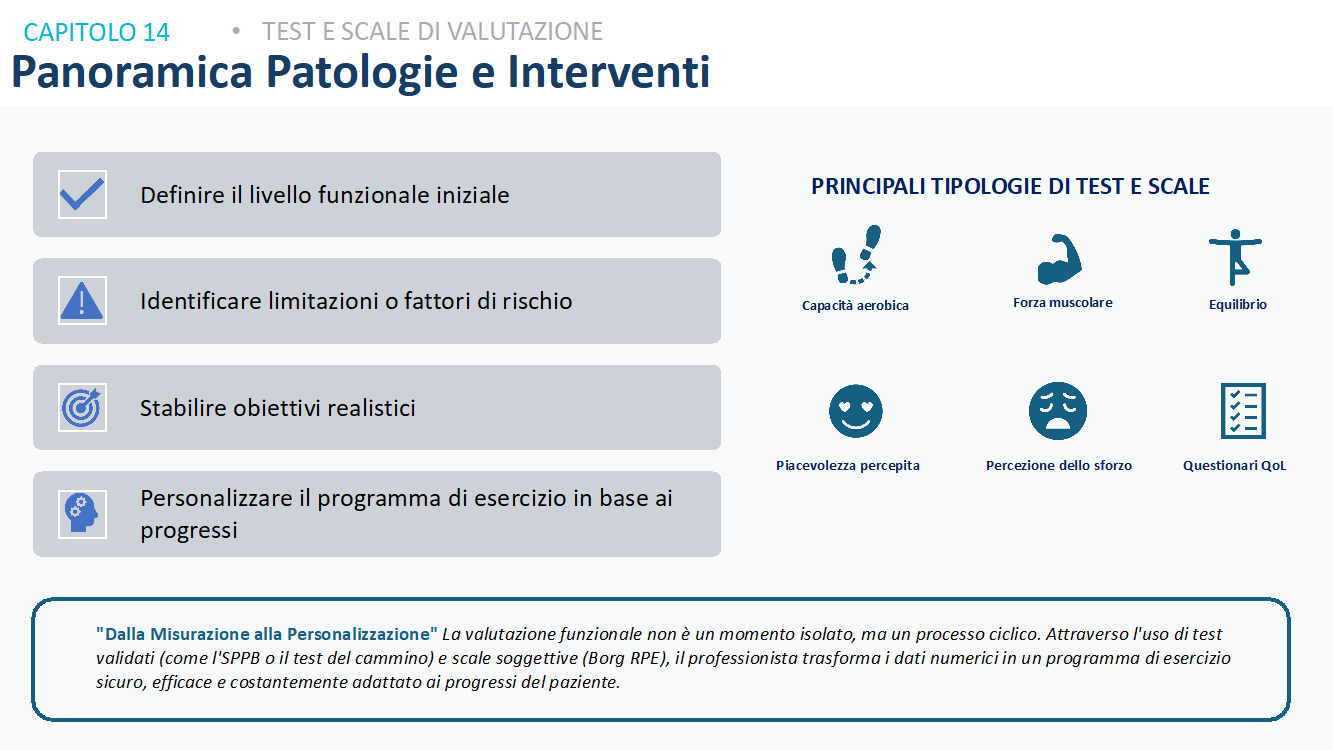 CAPITOLO 14 • TEST E SCALE DI VALUTAZIONE

Panoramica Patologie e Interventi

Definire il livello funzionale iniziale

Identificare limitazioni o fattori di rischio

Stabilire obiettivi realistici

Personalizzare il programma di esercizio in base ai progressi

PRINCIPALI TIPOLOGIE DI TEST E SCALE

Capacità aerobica

Forza muscolare

Equilibrio

Piacevolezza percepita

Percezione dello sforzo

Questionari QoL

"Dalla Misurazione alla Personalizzazione" La valutazione funzionale non è un momento isolato, ma un processo ciclico. Attraverso l'uso di test validati (come l'SPPB o il test del cammino) e scale soggettive (Borg RPE), il professionista trasforma i dati numerici in un programma di esercizio sicuro, efficace e costantemente adattato ai progressi del paziente.